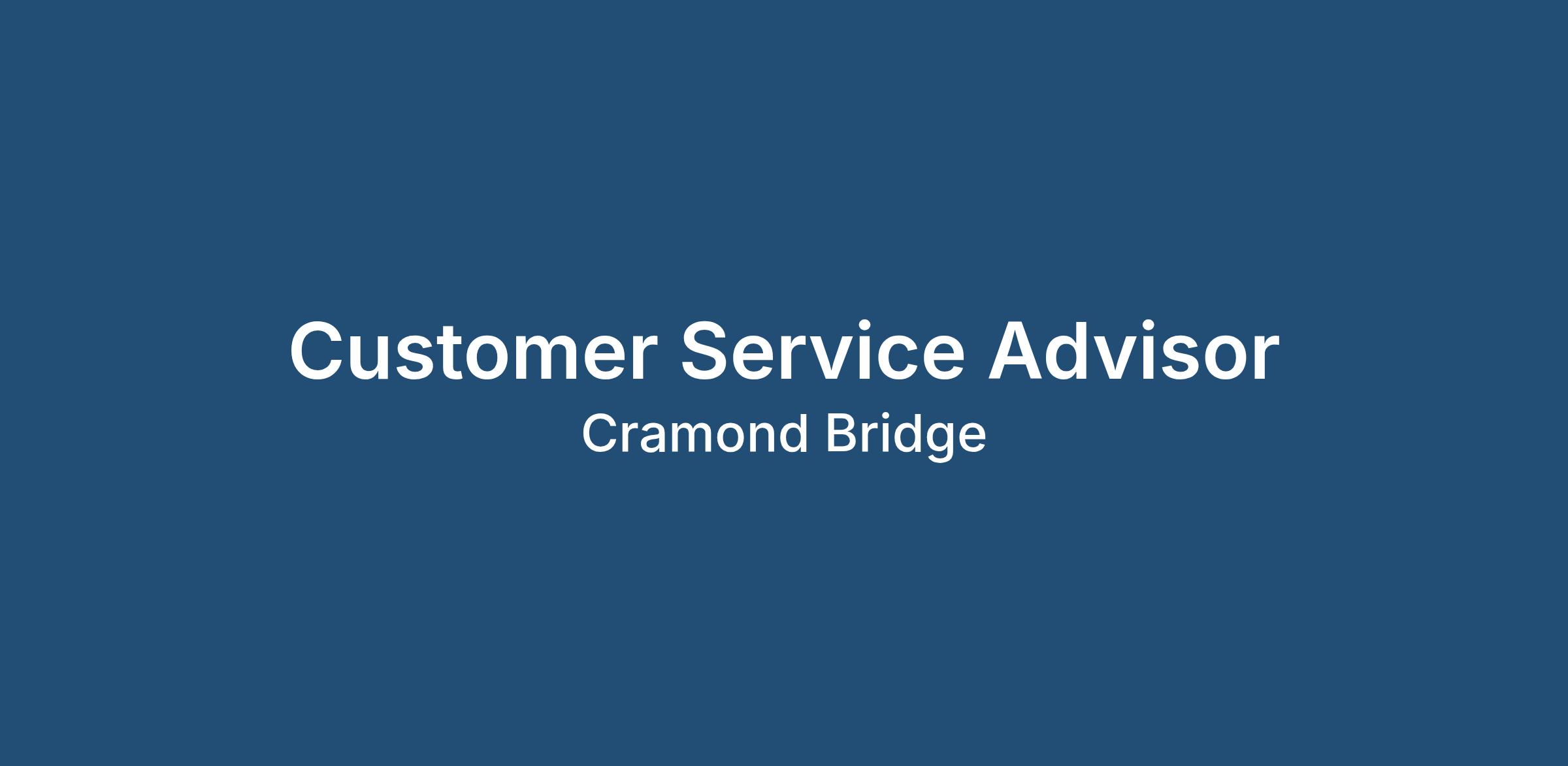 Customer Service Advisor

Cramond Bridge